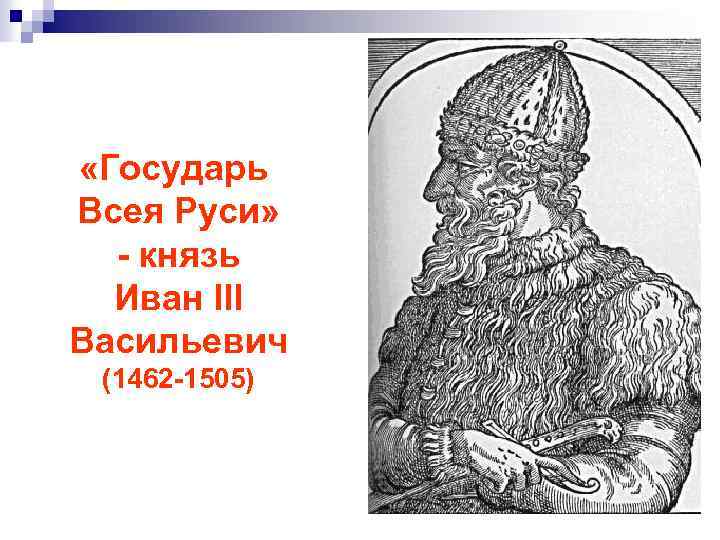 «Государь Всея Руси» - князь Иван III Васильевич (1462-1505)